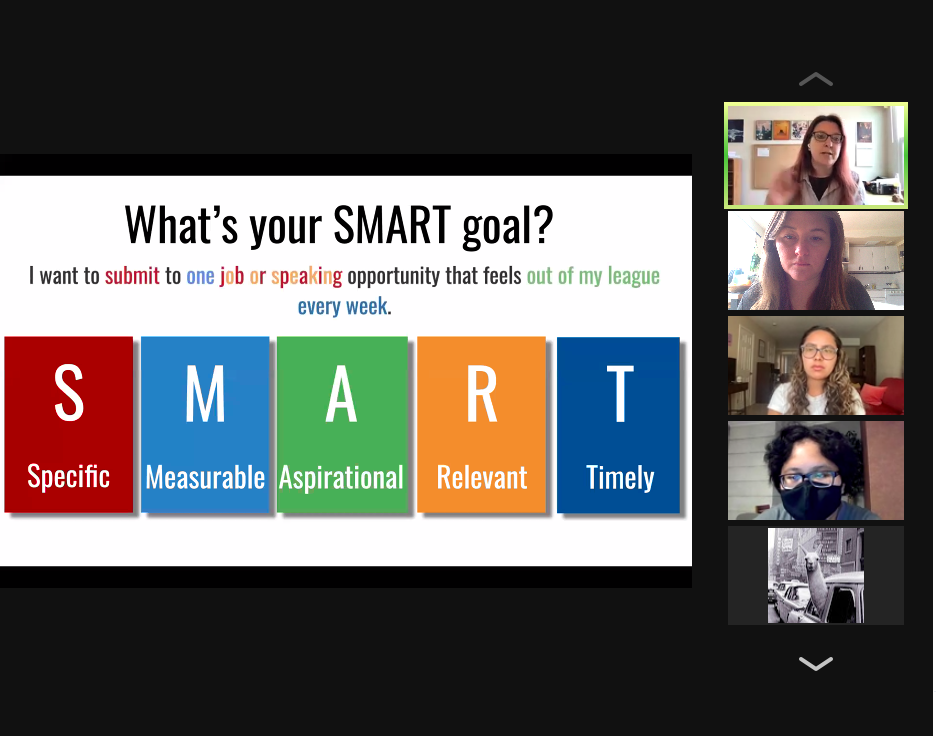 What's your SMART goal?

I want to submit to one job or speaking opportunity that feels out of my league every week.

S
Specific

M
Measurable

A
Aspirational

R
Relevant

T
Timely